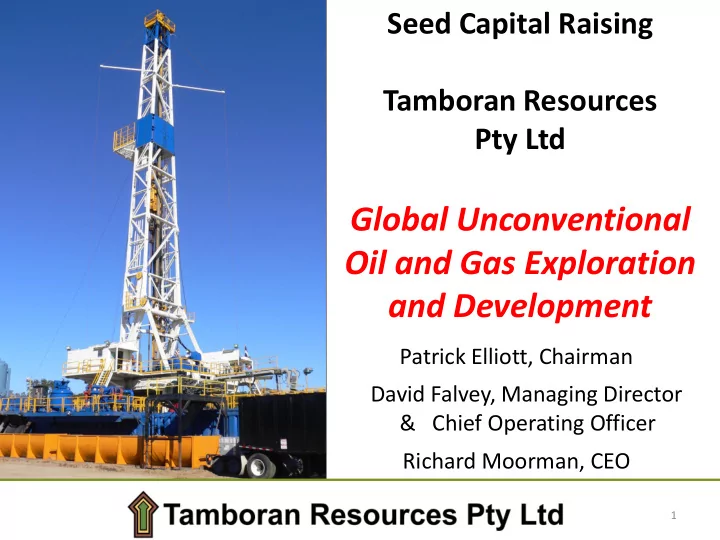 Seed Capital Raising

Tamboran Resources Pty Ltd

Global Unconventional Oil and Gas Exploration and Development

Patrick Elliott, Chairman

David Falvey, Managing Director & Chief Operating Officer

Richard Moorman, CEO

Tamboran Resources Pty Ltd

1